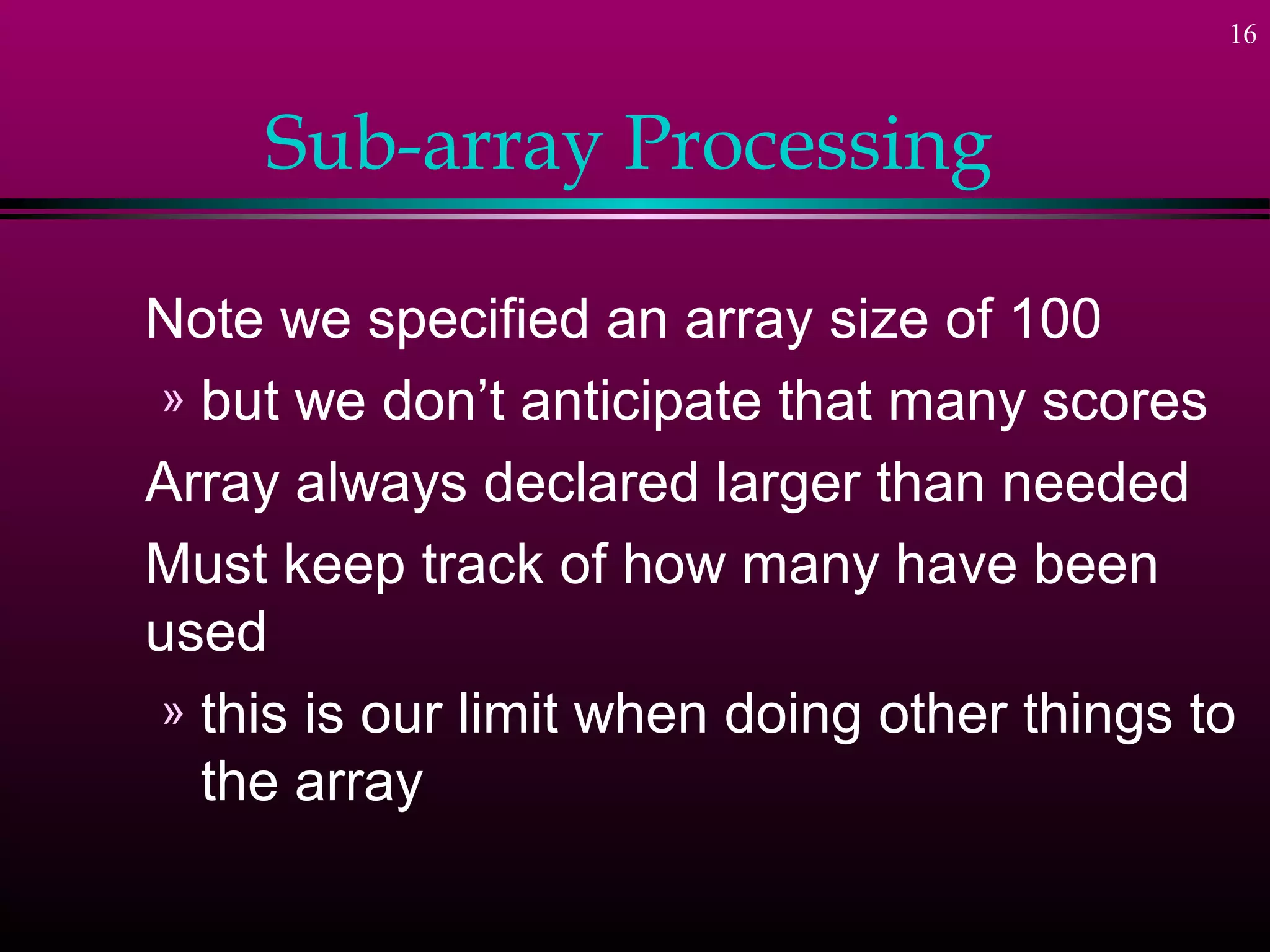 16

Sub-array Processing

Note we specified an array size of 100

» but we don’t anticipate that many scores

Array always declared larger than needed

Must keep track of how many have been used

» this is our limit when doing other things to the array